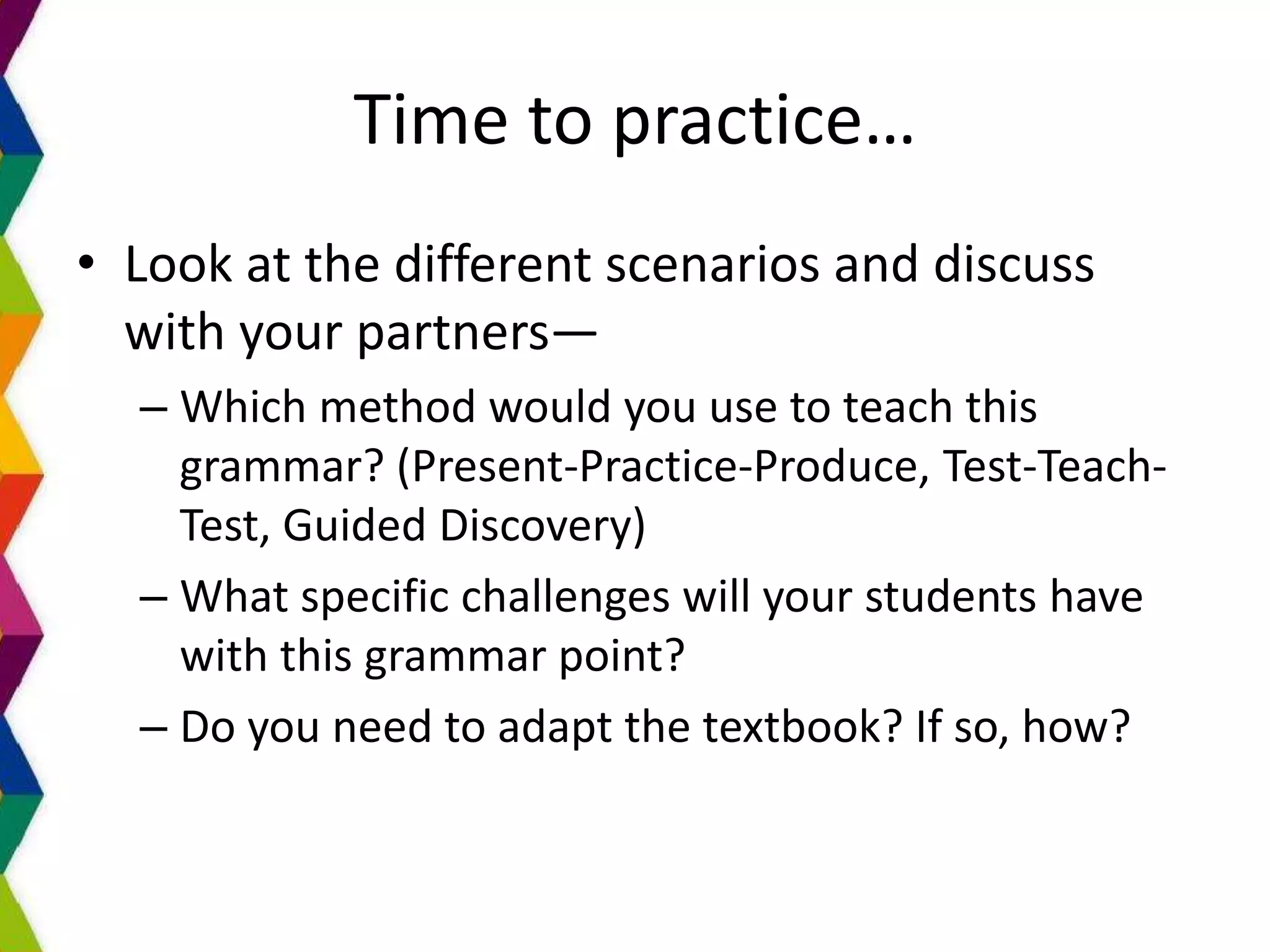 Time to practice…

• Look at the different scenarios and discuss with your partners—

– Which method would you use to teach this grammar? (Present-Practice-Produce, Test-Teach-Test, Guided Discovery)

– What specific challenges will your students have with this grammar point?

– Do you need to adapt the textbook? If so, how?